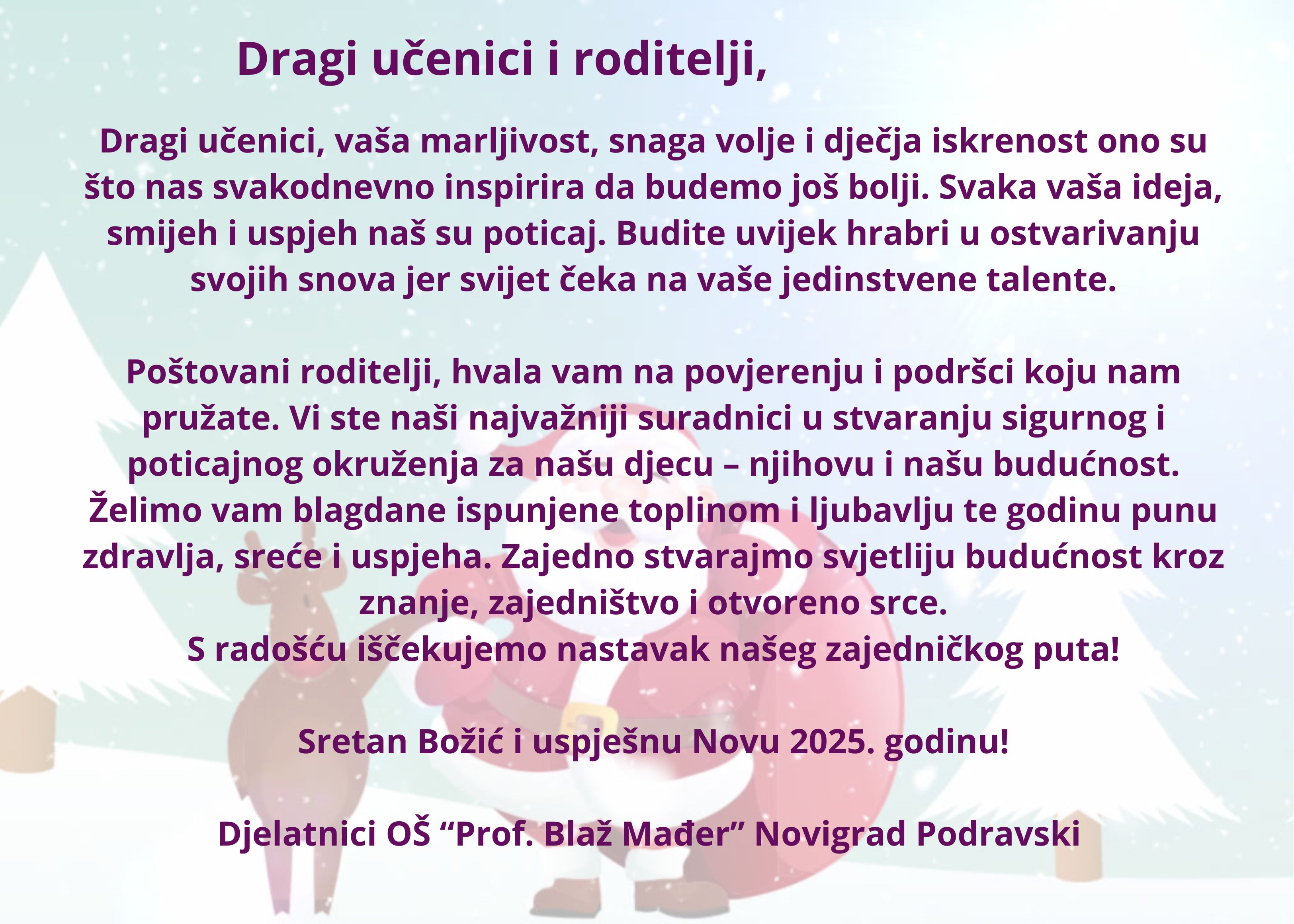 Dragi učenici i roditelji,

Dragi učenici, vaša marljivost, snaga volje i dječja iskrenost ono su što nas svakodnevno inspirira da budemo još bolji. Svaka vaša ideja, smijeh i uspjeh naš su poticaj. Budite uvijek hrabri u ostvarivanju svojih snova jer svijet čeka na vaše jedinstvene talente.

Poštovani roditelji, hvala vam na povjerenju i podršci koju nam pružate. Vi ste naši najvažniji suradnici u stvaranju sigurnog i poticajnog okruženja za našu djecu – njihovu i našu budućnost. Želimo vam blagdane ispunjene toplinom i ljubavlju te godinu punu zdravlja, sreće i uspjeha. Zajedno stvarajmo svjetliju budućnost kroz znanje, zajedništvo i otvoreno srce.
S radošću iščekujemo nastavak našeg zajedničkog puta!

Sretan Božić i uspješnu Novu 2025. godinu!

Djelatnici OŠ “Prof. Blaž Mađer” Novigrad Podravski